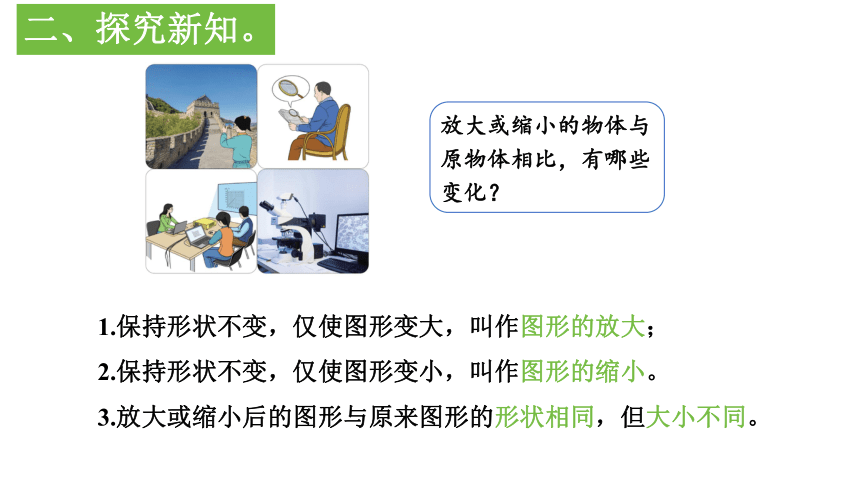 二、探究新知。

放大或缩小的物体与原物体相比，有哪些变化？

1.保持形状不变，仅使图形变大，叫作图形的放大；

2.保持形状不变，仅使图形变小，叫作图形的缩小。

3.放大或缩小后的图形与原来图形的形状相同，但大小不同。